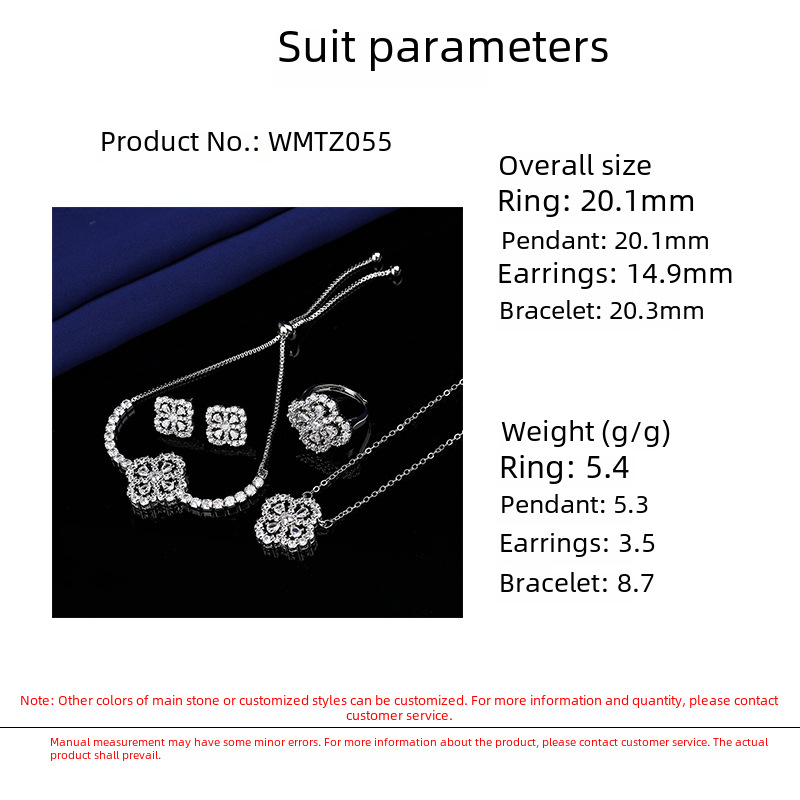 Suit parameters

Product No.: WMTZ055

Overall size
Ring: 20.1mm
Pendant: 20.1mm
Earrings: 14.9mm
Bracelet: 20.3mm

Weight (g/g)
Ring: 5.4
Pendant: 5.3
Earrings: 3.5
Bracelet: 8.7

Note: Other colors of main stone or customized styles can be customized. For more information and quantity, please contact customer service.

Manual measurement may have some minor errors. For more information about the product, please contact customer service. The actual product shall prevail.